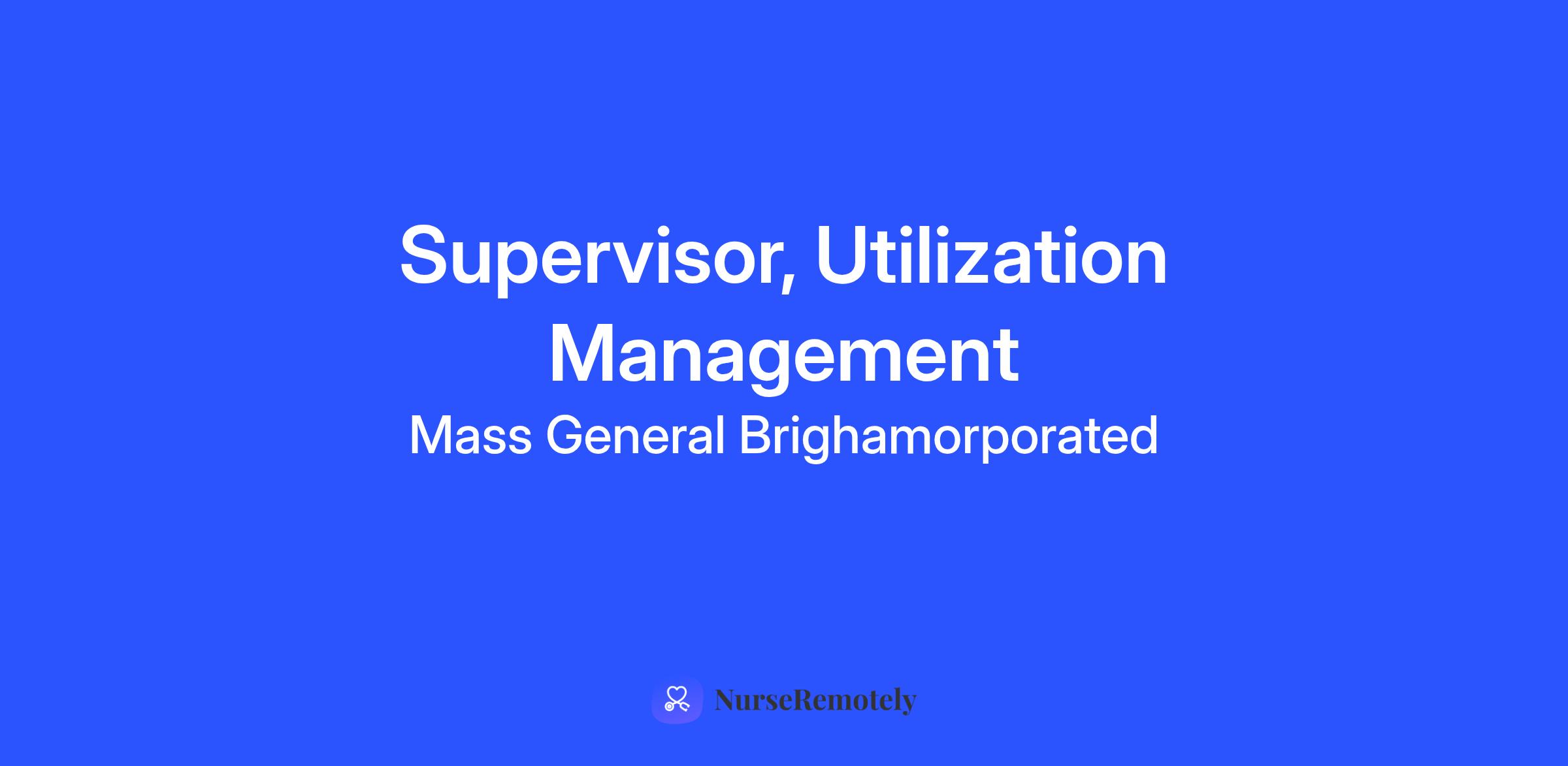 Supervisor, Utilization Management

Mass General Brighamorporated

NurseRemotely